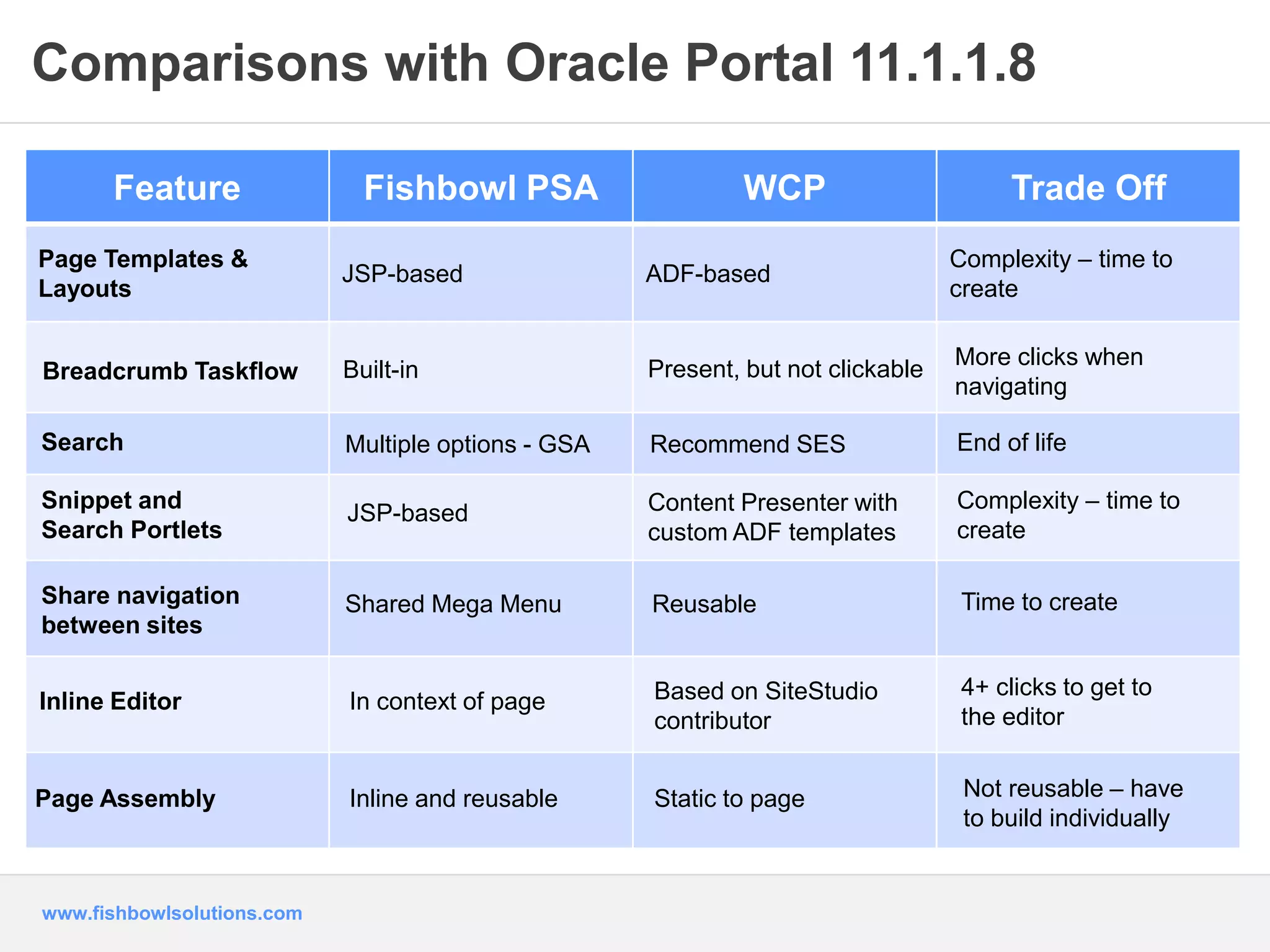 Comparisons with Oracle Portal 11.1.1.8

| Feature | Fishbowl PSA | WCP | Trade Off |
|---|---|---|---|
| Page Templates & Layouts | JSP-based | ADF-based | Complexity – time to create |
| Breadcrumb Taskflow | Built-in | Present, but not clickable | More clicks when navigating |
| Search | Multiple options - GSA | Recommend SES | End of life |
| Snippet and Search Portlets | JSP-based | Content Presenter with custom ADF templates | Complexity – time to create |
| Share navigation between sites | Shared Mega Menu | Reusable | Time to create |
| Inline Editor | In context of page | Based on SiteStudio contributor | 4+ clicks to get to the editor |
| Page Assembly | Inline and reusable | Static to page | Not reusable – have to build individually |

www.fishbowlsolutions.com